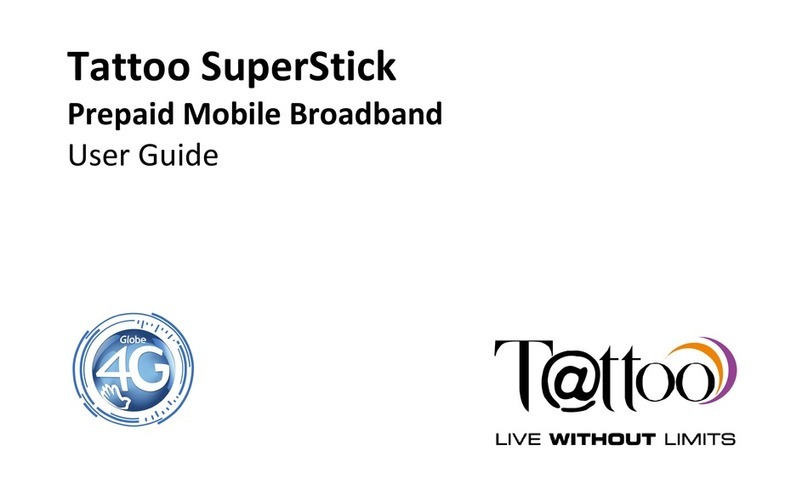 Tattoo SuperStick
Prepaid Mobile Broadband
User Guide

Globe 4G

T@ttoo
LIVE WITHOUT LIMITS